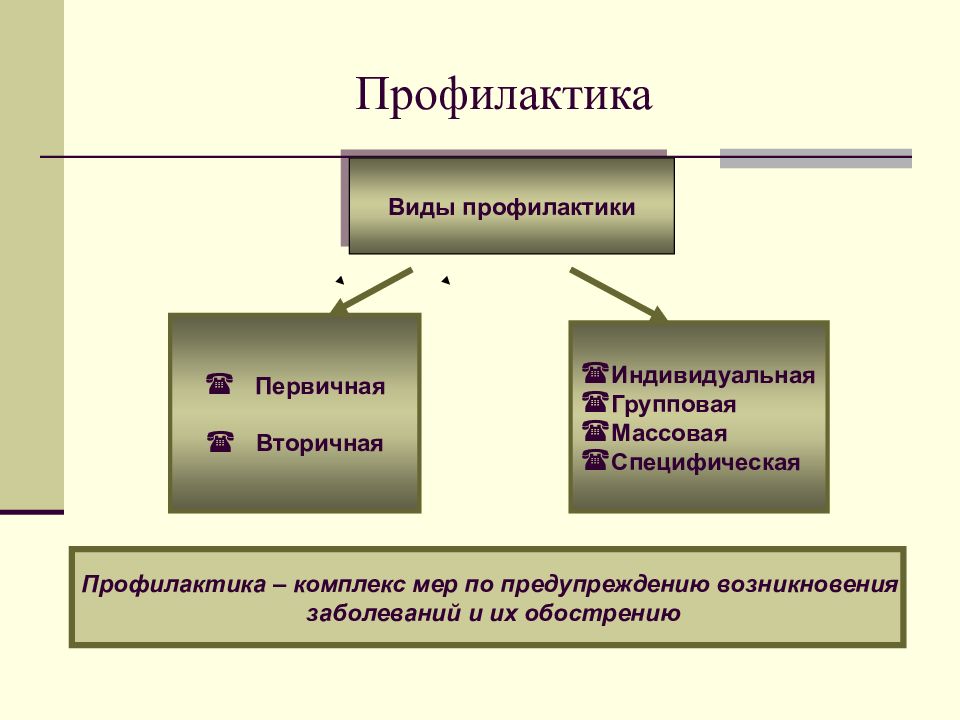 Профилактика

Виды профилактики

☎ Первичная

☎ Вторичная

☎Индивидуальная
☎Групповая
☎Массовая
☎Специфическая

Профилактика – комплекс мер по предупреждению возникновения заболеваний и их обострению